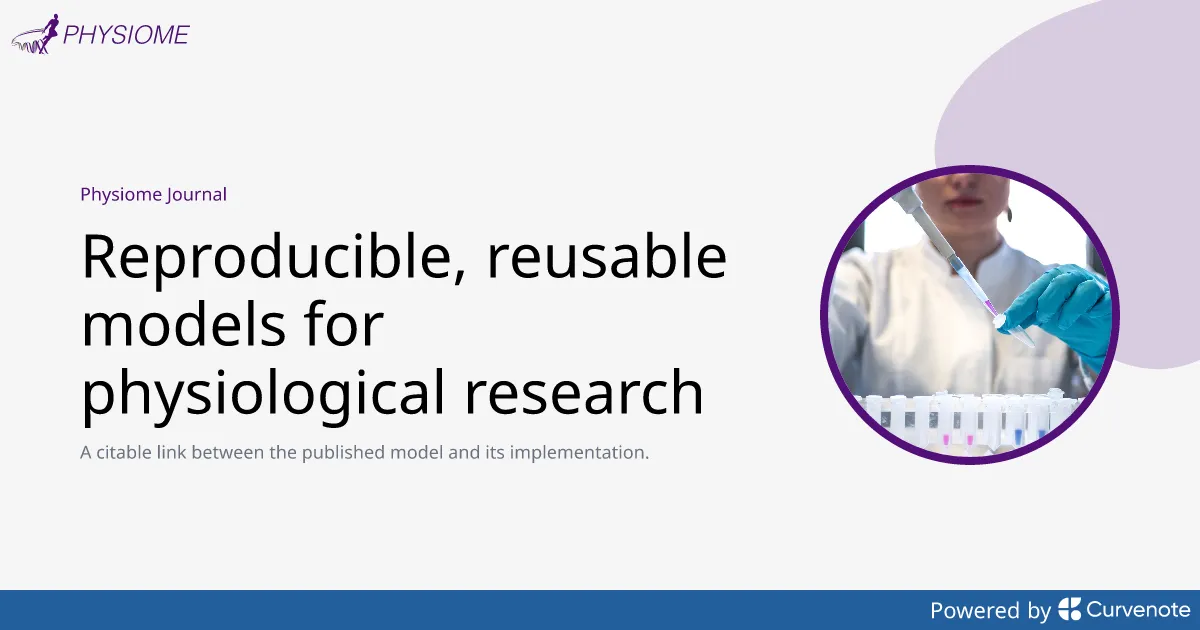 PHYSIOME

Physiome Journal

Reproducible, reusable models for physiological research

A citable link between the published model and its implementation.

Powered by Curvenote